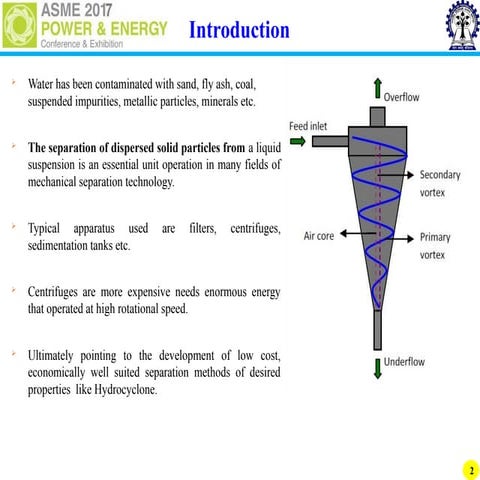 ASME 2017
POWER & ENERGY
Conference & Exhibition

Introduction

Water has been contaminated with sand, fly ash, coal, suspended impurities, metallic particles, minerals etc.

The separation of dispersed solid particles from a liquid suspension is an essential unit operation in many fields of mechanical separation technology.

Typical apparatus used are filters, centrifuges, sedimentation tanks etc.

Centrifuges are more expensive needs enormous energy that operated at high rotational speed.

Ultimately pointing to the development of low cost, economically well suited separation methods of desired properties like Hydrocyclone.

Overflow
Feed inlet
Secondary vortex
Air core
Primary vortex
Underflow

2